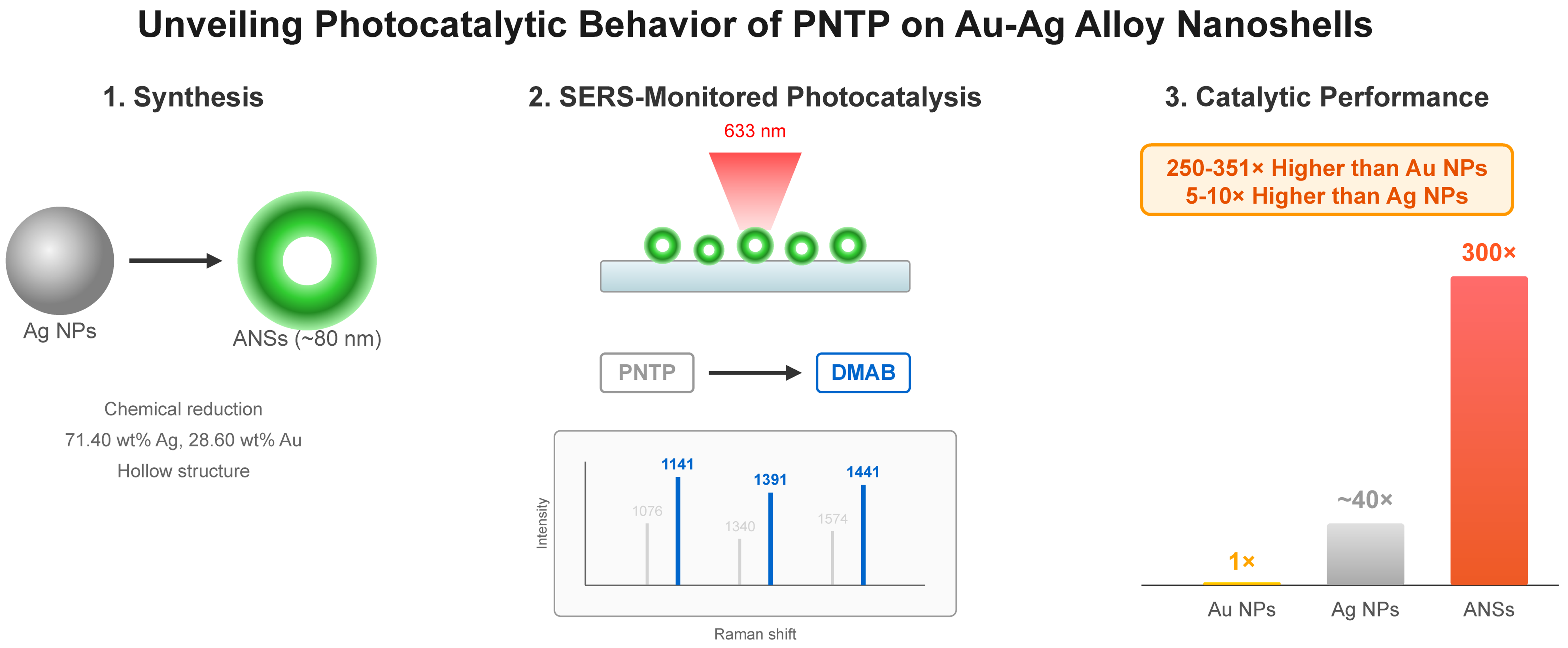 Unveiling Photocatalytic Behavior of PNTP on Au-Ag Alloy Nanoshells

1. Synthesis

Ag NPs

ANSs (~80 nm)

Chemical reduction
71.40 wt% Ag, 28.60 wt% Au
Hollow structure

2. SERS-Monitored Photocatalysis

633 nm

PNTP

DMAB

Intensity

1076
1141
1340
1391
1574
1441

Raman shift

3. Catalytic Performance

250-351× Higher than Au NPs
5-10× Higher than Ag NPs

1×
~40×
300×

Au NPs
Ag NPs
ANSs